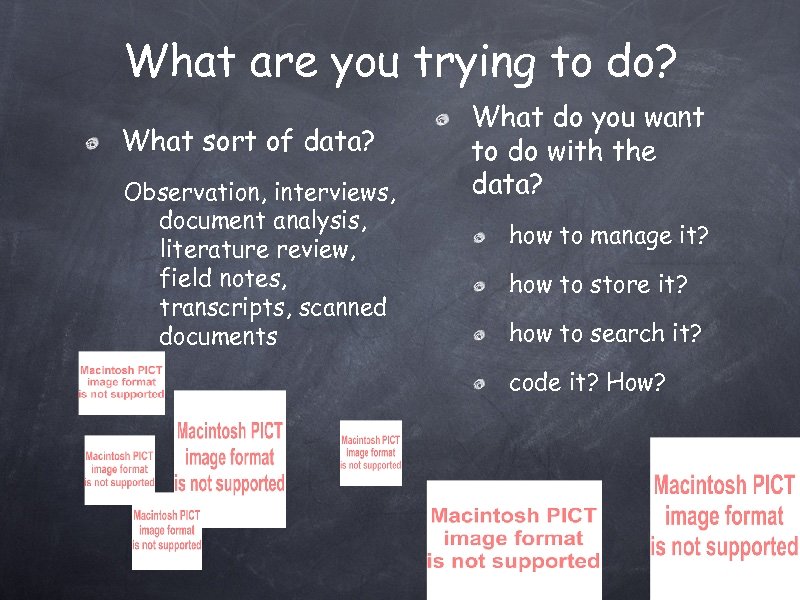 What are you trying to do?

What sort of data?

Observation, interviews, document analysis, literature review, field notes, transcripts, scanned documents

What do you want to do with the data?

how to manage it?

how to store it?

how to search it?

code it? How?

Macintosh PICT image format is not supported

Macintosh PICT image format is not supported

Macintosh PICT image format is not supported

Macintosh PICT image format is not supported

Macintosh PICT image format is not supported

Macintosh PICT image format is not supported

Macintosh PICT image format is not supported